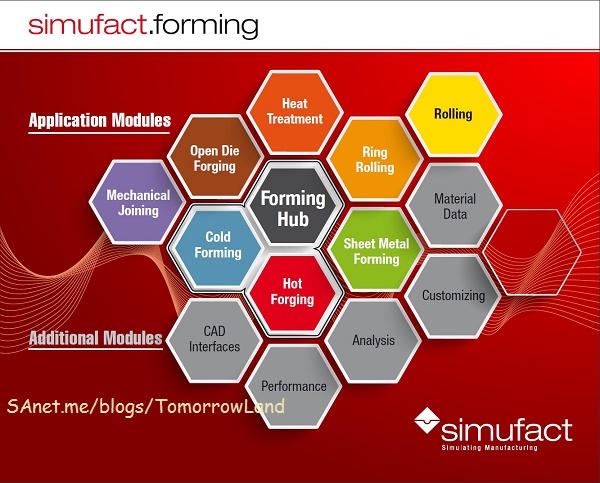 simufact.forming

Application Modules

Heat Treatment

Rolling

Open Die Forging

Ring Rolling

Mechanical Joining

Forming Hub

Material Data

Cold Forming

Sheet Metal Forming

Hot Forging

Customizing

Additional Modules

CAD Interfaces

Analysis

Performance

SAnet.me/blogs/TomorrowLand

simufact
Simulating Manufacturing